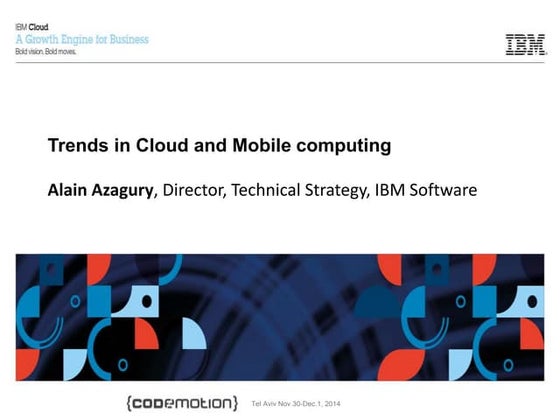 IBM Cloud
A Growth Engine for Business
Bold vision. Bold moves.

IBM

Trends in Cloud and Mobile computing

Alain Azagury, Director, Technical Strategy, IBM Software

{codemotion} Tel Aviv Nov 30-Dec.1, 2014